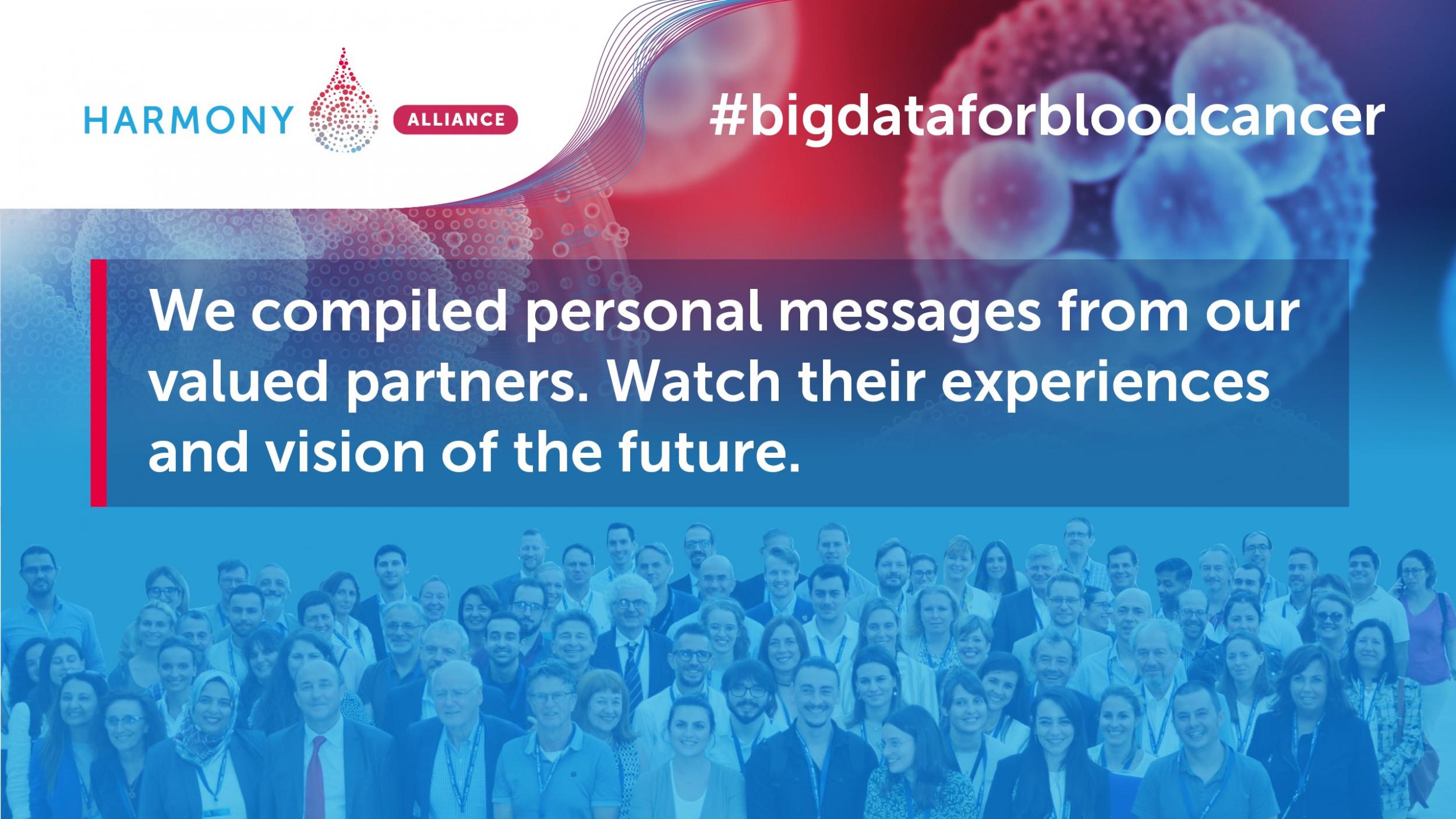 HARMONY ALLIANCE

#bigdataforbloodcancer

We compiled personal messages from our valued partners. Watch their experiences and vision of the future.